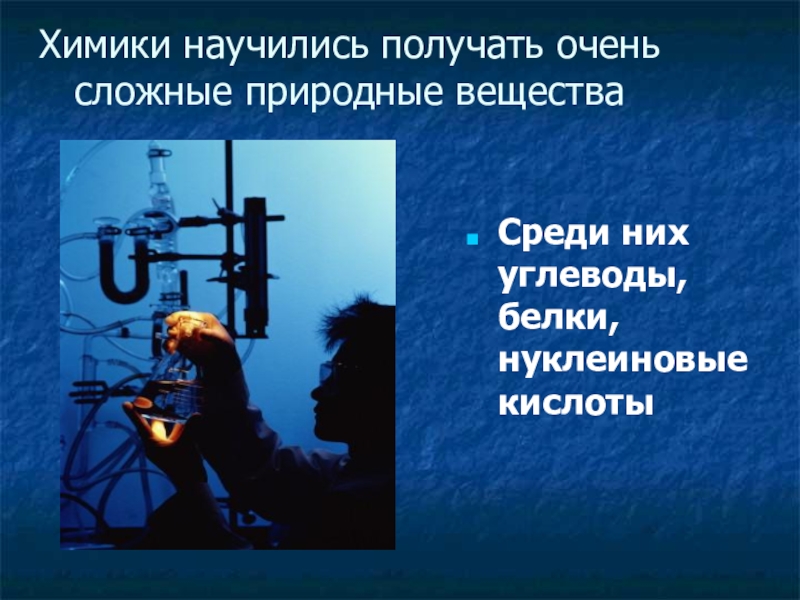 Химики научились получать очень сложные природные вещества

Среди них углеводы, белки, нуклеиновые кислоты